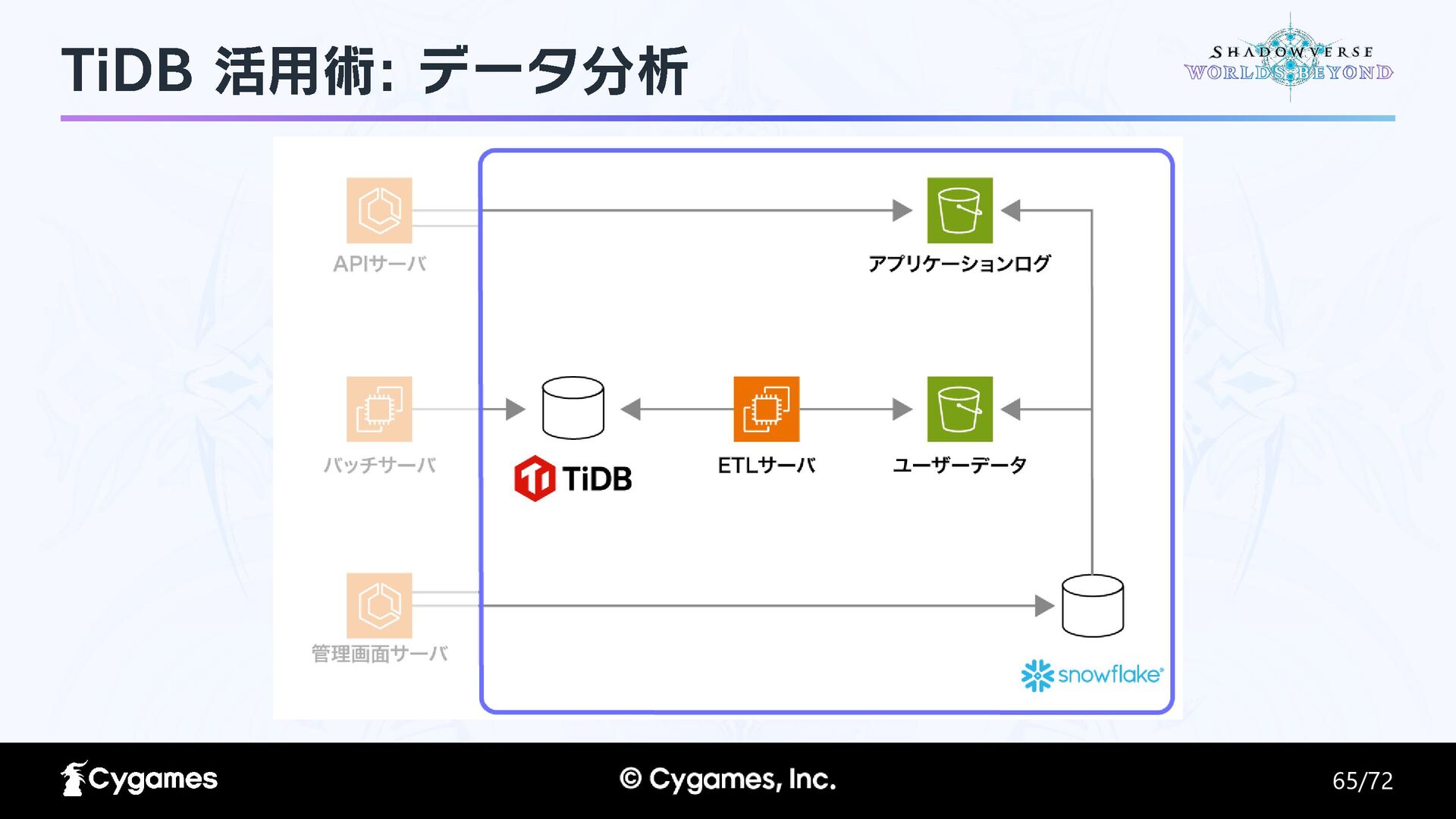 TiDB 活用術: データ分析

SHADOWVERSE WORLDS BEYOND

APIサーバ

アプリケーションログ

バッチサーバ

TiDB

ETLサーバ

ユーザーデータ

管理画面サーバ

snowflake

Cygames

© Cygames, Inc.

65/72